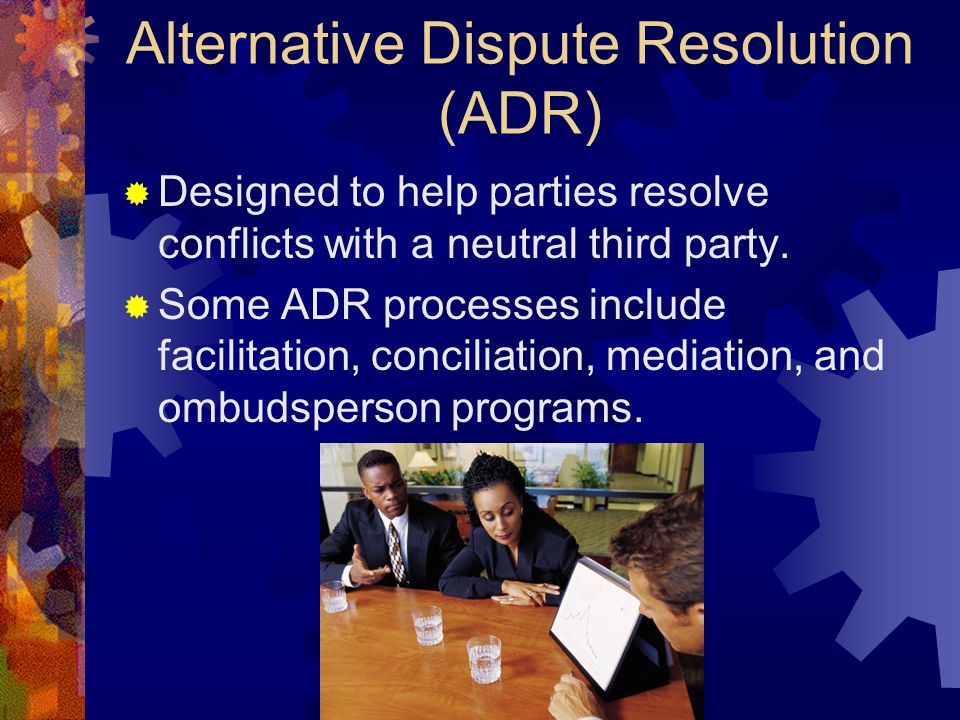 Alternative Dispute Resolution (ADR)

Designed to help parties resolve conflicts with a neutral third party.

Some ADR processes include facilitation, conciliation, mediation, and ombudsperson programs.